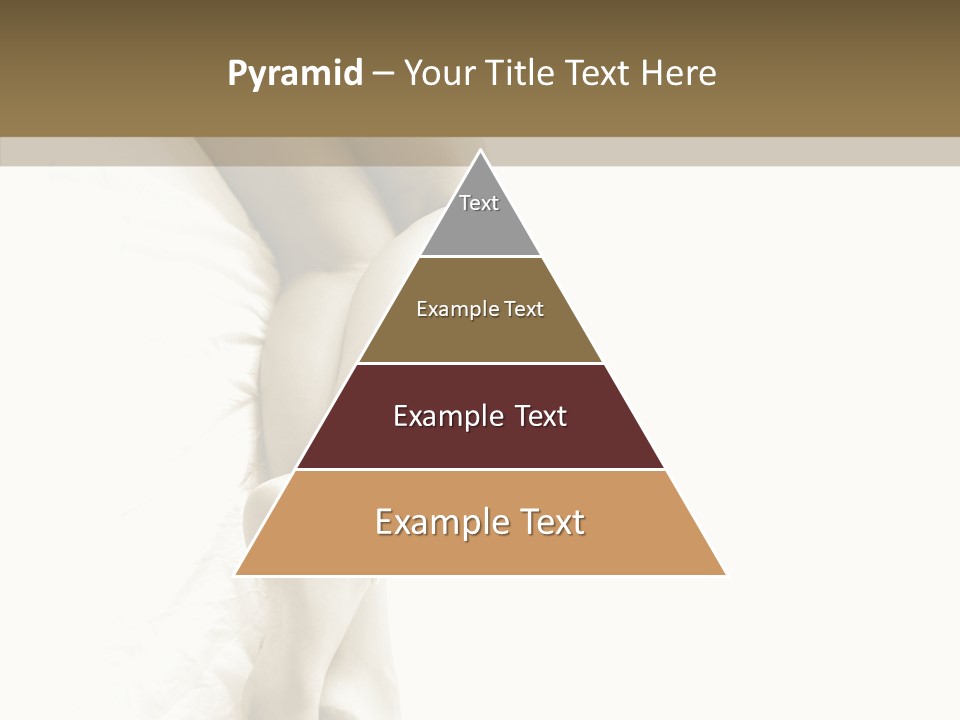 Pyramid – Your Title Text Here

Text

Example Text

Example Text

Example Text